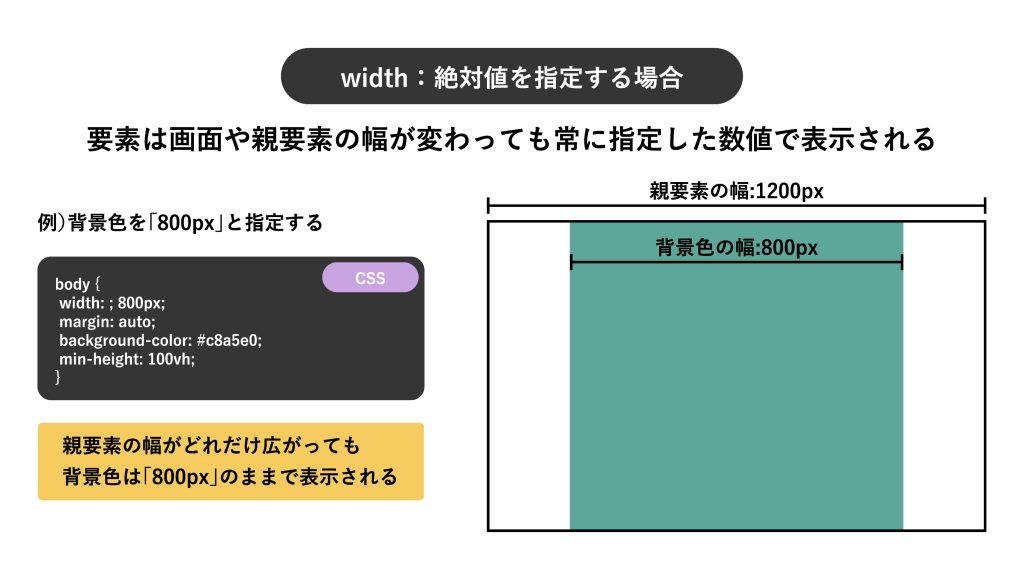 width：絶対値を指定する場合

要素は画面や親要素の幅が変わっても常に指定した数値で表示される

例）背景色を「800px」と指定する

CSS

body {
width: ; 800px;
margin: auto;
background-color: #c8a5e0;
min-height: 100vh;
}

親要素の幅がどれだけ広がっても
背景色は「800px」のままで表示される

親要素の幅:1200px

背景色の幅:800px